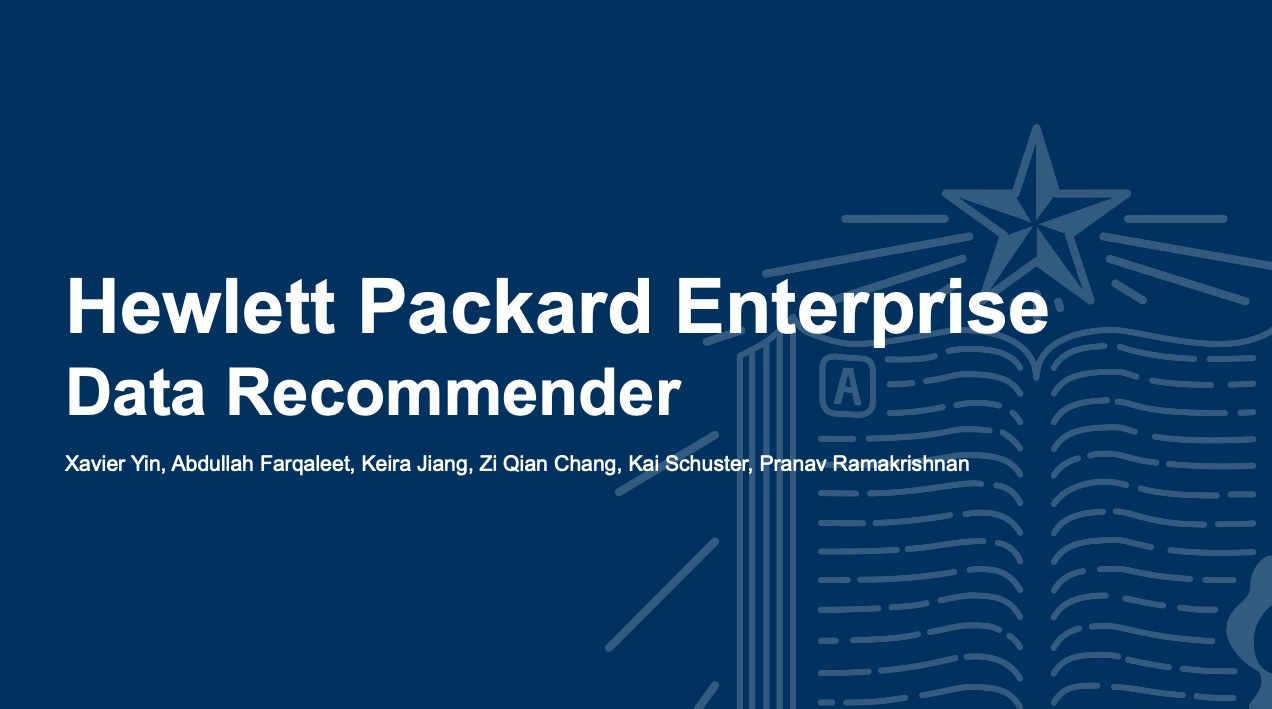 Hewlett Packard Enterprise
Data Recommender

Xavier Yin, Abdullah Farqaleet, Keira Jiang, Zi Qian Chang, Kai Schuster, Pranav Ramakrishnan

A